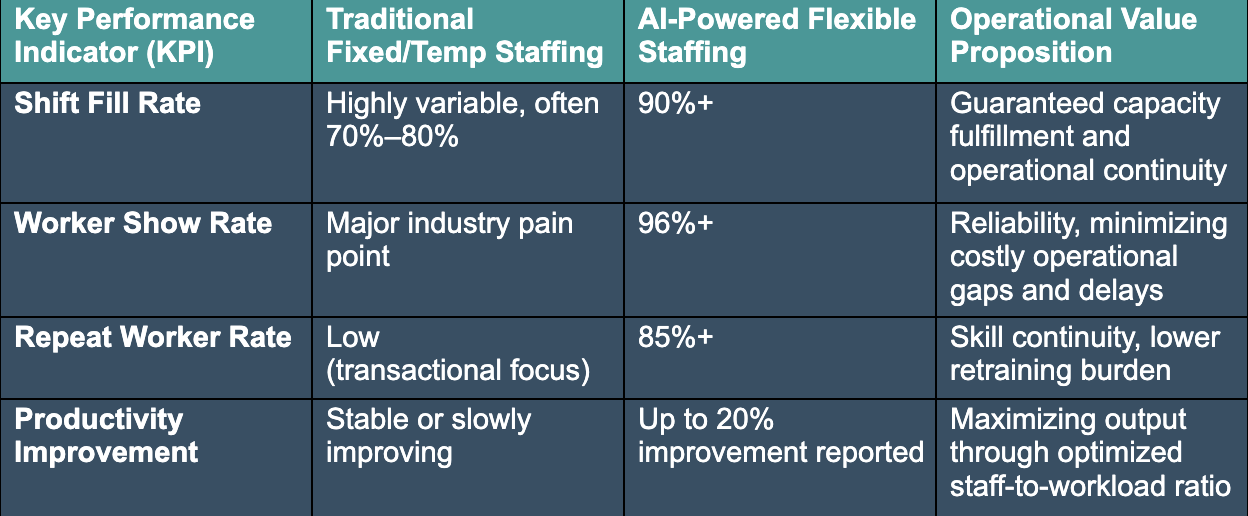 | Key Performance Indicator (KPI) | Traditional Fixed/Temp Staffing | AI-Powered Flexible Staffing | Operational Value Proposition |
|---|---|---|---|
| Shift Fill Rate | Highly variable, often 70%–80% | 90%+ | Guaranteed capacity fulfillment and operational continuity |
| Worker Show Rate | Major industry pain point | 96%+ | Reliability, minimizing costly operational gaps and delays |
| Repeat Worker Rate | Low (transactional focus) | 85%+ | Skill continuity, lower retraining burden |
| Productivity Improvement | Stable or slowly improving | Up to 20% improvement reported | Maximizing output through optimized staff-to-workload ratio |